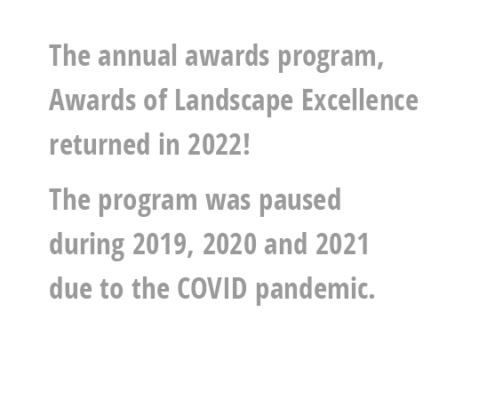 The annual awards program, Awards of Landscape Excellence returned in 2022!

The program was paused during 2019, 2020 and 2021 due to the COVID pandemic.